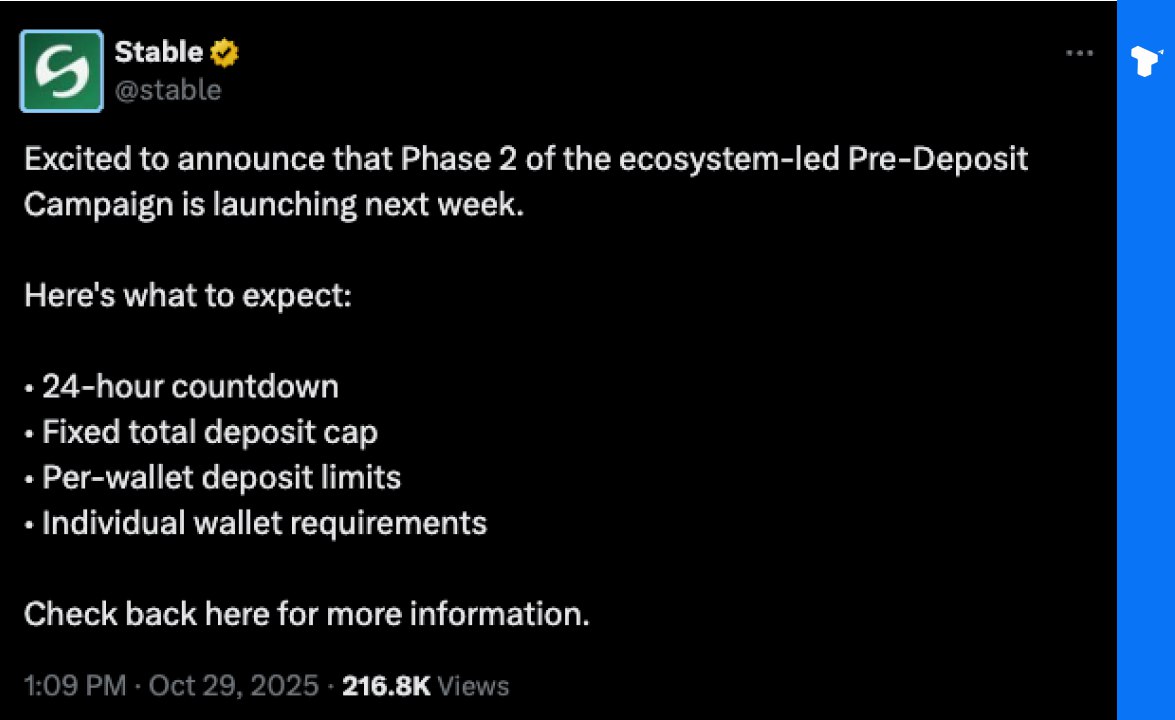 Stable
@stable

Excited to announce that Phase 2 of the ecosystem-led Pre-Deposit Campaign is launching next week.

Here's what to expect:

• 24-hour countdown
• Fixed total deposit cap
• Per-wallet deposit limits
• Individual wallet requirements

Check back here for more information.

1:09 PM · Oct 29, 2025 · 216.8K Views